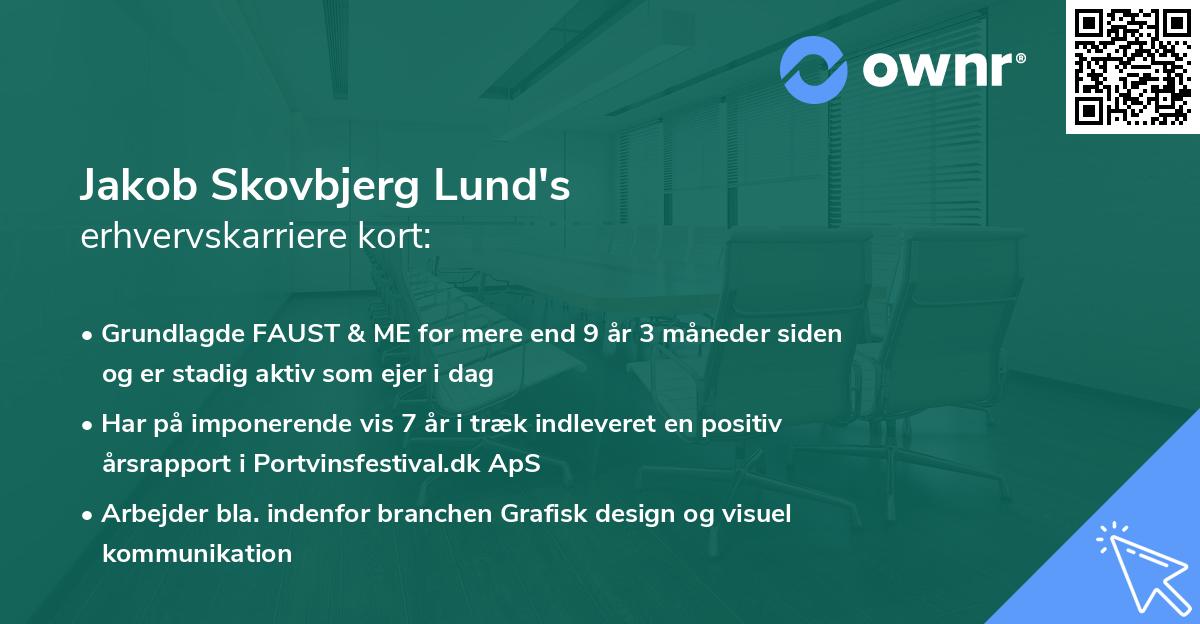 ownr®

Jakob Skovbjerg Lund's
erhvervskarriere kort:

• Grundlagde FAUST & ME for mere end 9 år 3 måneder siden og er stadig aktiv som ejer i dag
• Har på imponerende vis 7 år i træk indleveret en positiv årsrapport i Portvinsfestival.dk ApS
• Arbejder bla. indenfor branchen Grafisk design og visuel kommunikation